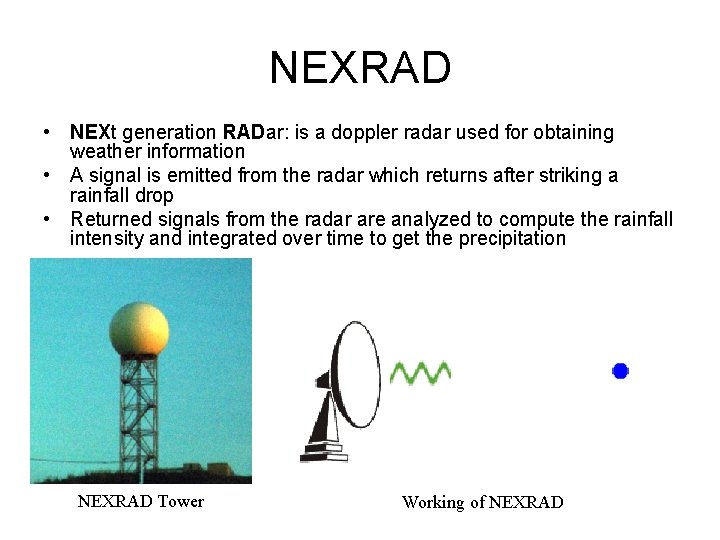 NEXRAD

• NEXt generation RADar: is a doppler radar used for obtaining weather information
• A signal is emitted from the radar which returns after striking a rainfall drop
• Returned signals from the radar are analyzed to compute the rainfall intensity and integrated over time to get the precipitation

NEXRAD Tower

Working of NEXRAD